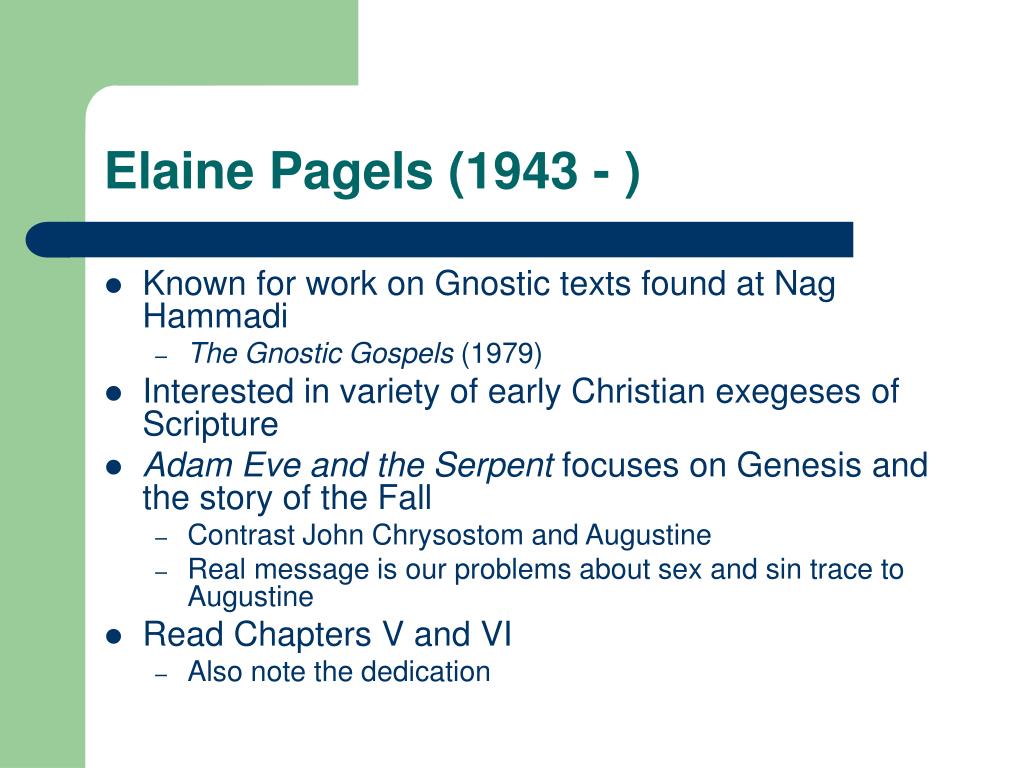 Elaine Pagels (1943 - )

- Known for work on Gnostic texts found at Nag Hammadi
  – The Gnostic Gospels (1979)
- Interested in variety of early Christian exegeses of Scripture
- Adam Eve and the Serpent focuses on Genesis and the story of the Fall
  – Contrast John Chrysostom and Augustine
  – Real message is our problems about sex and sin trace to Augustine
- Read Chapters V and VI
  – Also note the dedication